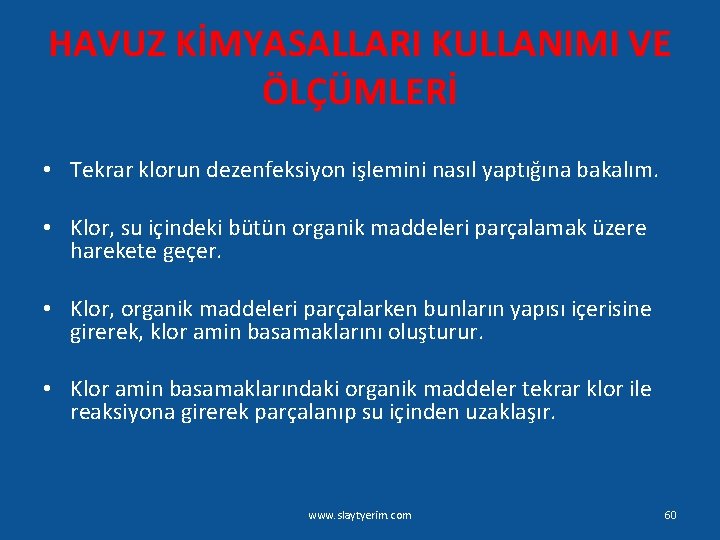 HAVUZ KİMYASALLARI KULLANIMI VE ÖLÇÜMLERİ

• Tekrar klorun dezenfeksiyon işlemini nasıl yaptığına bakalım.

• Klor, su içindeki bütün organik maddeleri parçalamak üzere harekete geçer.

• Klor, organik maddeleri parçalarken bunların yapısı içerisine girerek, klor amin basamaklarını oluşturur.

• Klor amin basamaklarındaki organik maddeler tekrar klor ile reaksiyona girerek parçalanıp su içinden uzaklaşır.

www.slaytyerim.com

60